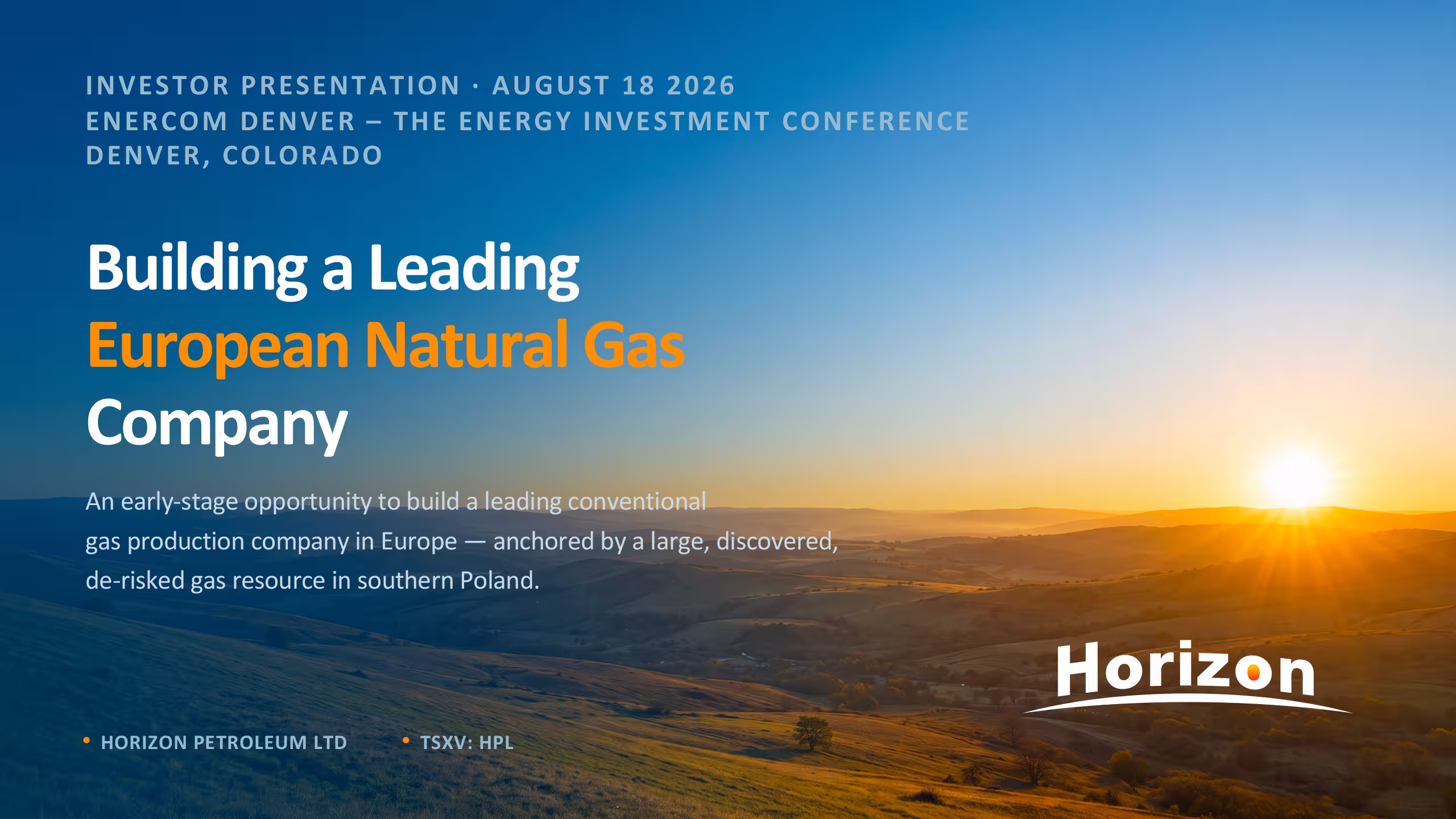 INVESTOR PRESENTATION · AUGUST 18 2026
ENERCOM DENVER – THE ENERGY INVESTMENT CONFERENCE
DENVER, COLORADO

Building a Leading
European Natural Gas
Company

An early-stage opportunity to build a leading conventional gas production company in Europe — anchored by a large, discovered, de-risked gas resource in southern Poland.

Horizon

• HORIZON PETROLEUM LTD
• TSXV: HPL